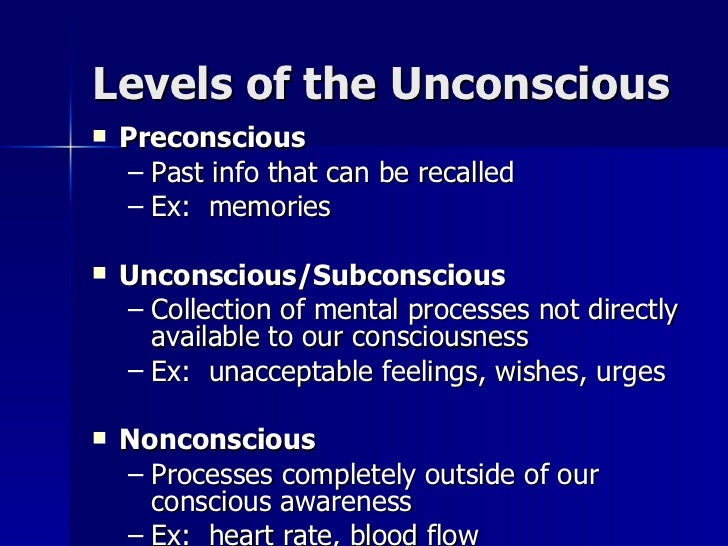 Levels of the Unconscious

▪ Preconscious
– Past info that can be recalled
– Ex: memories

▪ Unconscious/Subconscious
– Collection of mental processes not directly available to our consciousness
– Ex: unacceptable feelings, wishes, urges

▪ Nonconscious
– Processes completely outside of our conscious awareness
– Ex: heart rate, blood flow